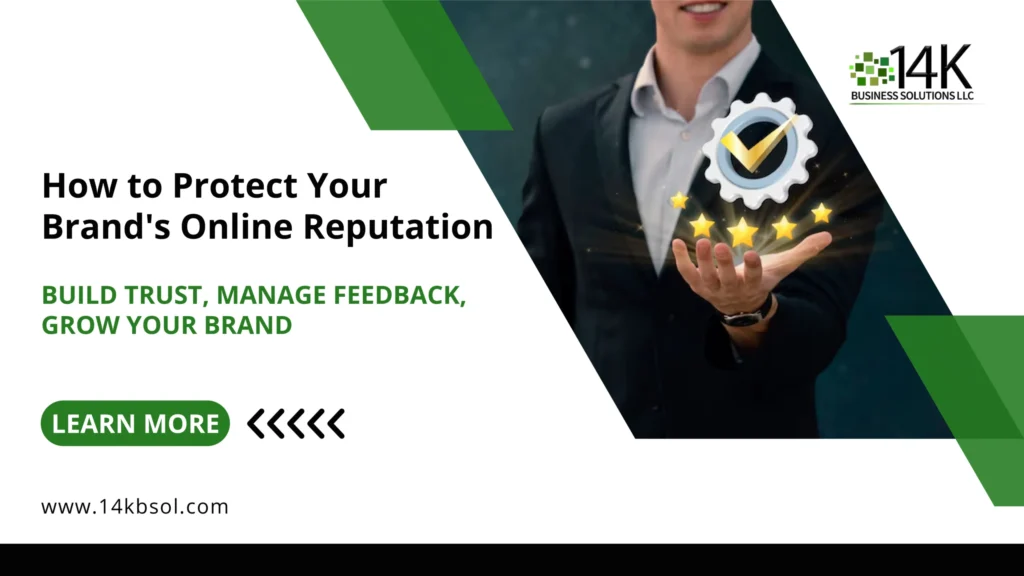 14K
BUSINESS SOLUTIONS LLC

How to Protect Your Brand's Online Reputation

BUILD TRUST, MANAGE FEEDBACK, GROW YOUR BRAND

LEARN MORE

www.14kbsol.com